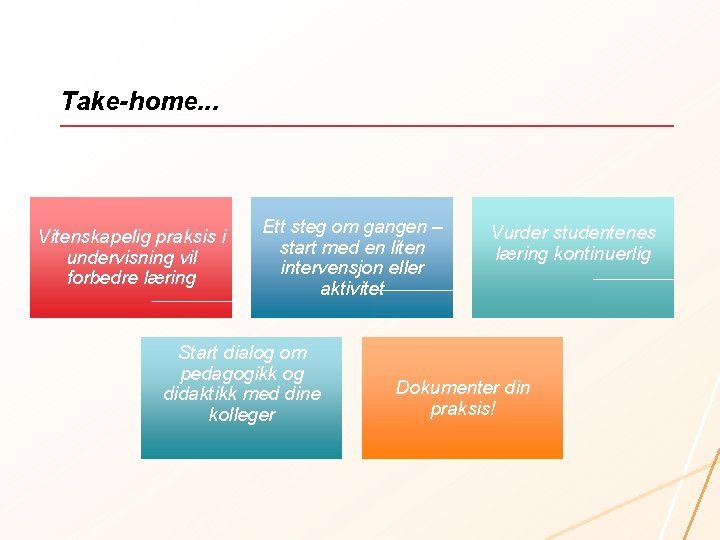 Take-home...

Vitenskapelig praksis i undervisning vil forbedre læring

Ett steg om gangen – start med en liten intervensjon eller aktivitet

Vurder studentenes læring kontinuerlig

Start dialog om pedagogikk og didaktikk med dine kolleger

Dokumenter din praksis!